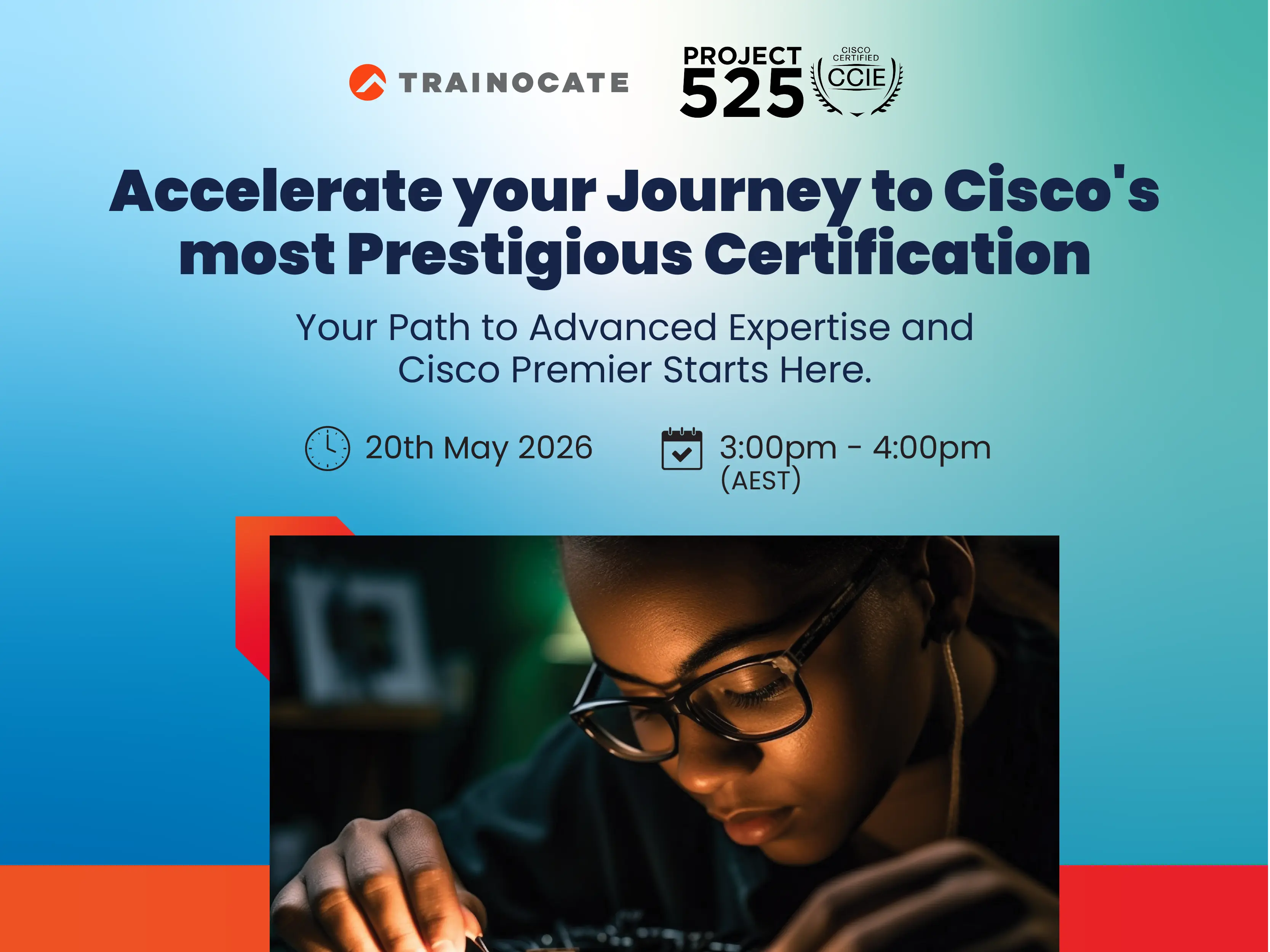 TRAINOCATE

PROJECT 525

CISCO CERTIFIED CCIE

Accelerate your Journey to Cisco's most Prestigious Certification

Your Path to Advanced Expertise and Cisco Premier Starts Here.

20th May 2026

3:00pm - 4:00pm (AEST)